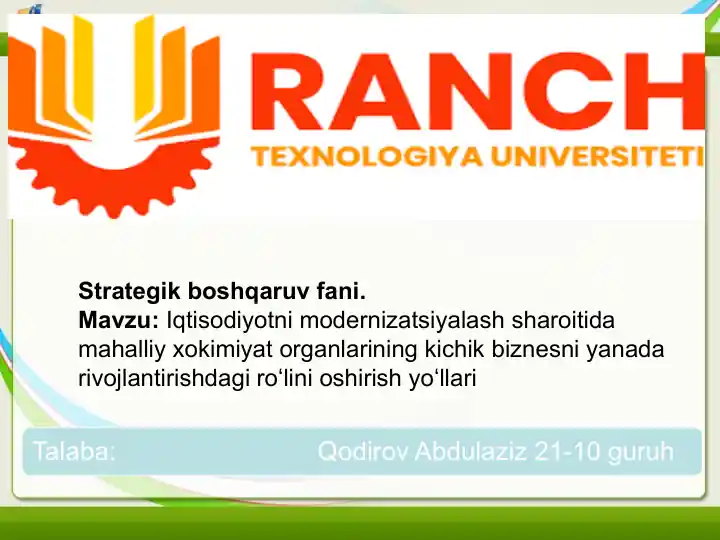 RANCH
TEXNOLOGIYA UNIVERSITETI

Strategik boshqaruv fani.
Mavzu: Iqtisodiyotni modernizatsiyalash sharoitida mahalliy xokimiyat organlarining kichik biznesni yanada rivojlantirishdagi ro‘lini oshirish yo‘llari

Talaba: Qodirov Abdulaziz 21-10 guruh